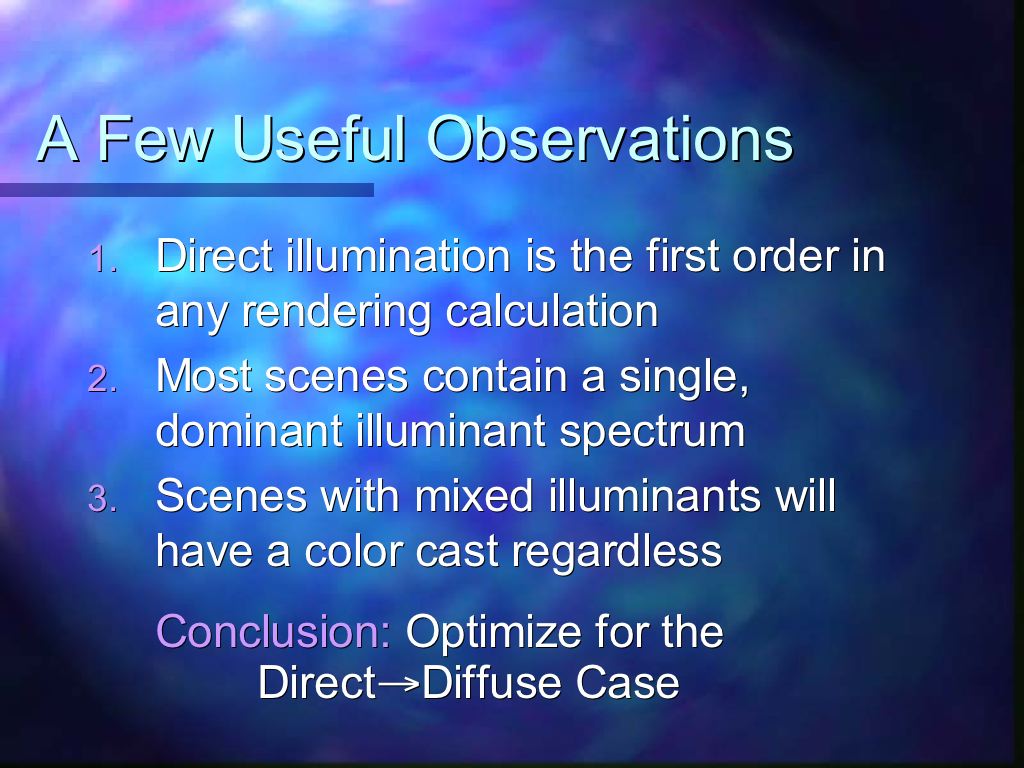 A Few Useful Observations

1. Direct illumination is the first order in any rendering calculation
2. Most scenes contain a single, dominant illuminant spectrum
3. Scenes with mixed illuminants will have a color cast regardless

Conclusion: Optimize for the Direct→Diffuse Case